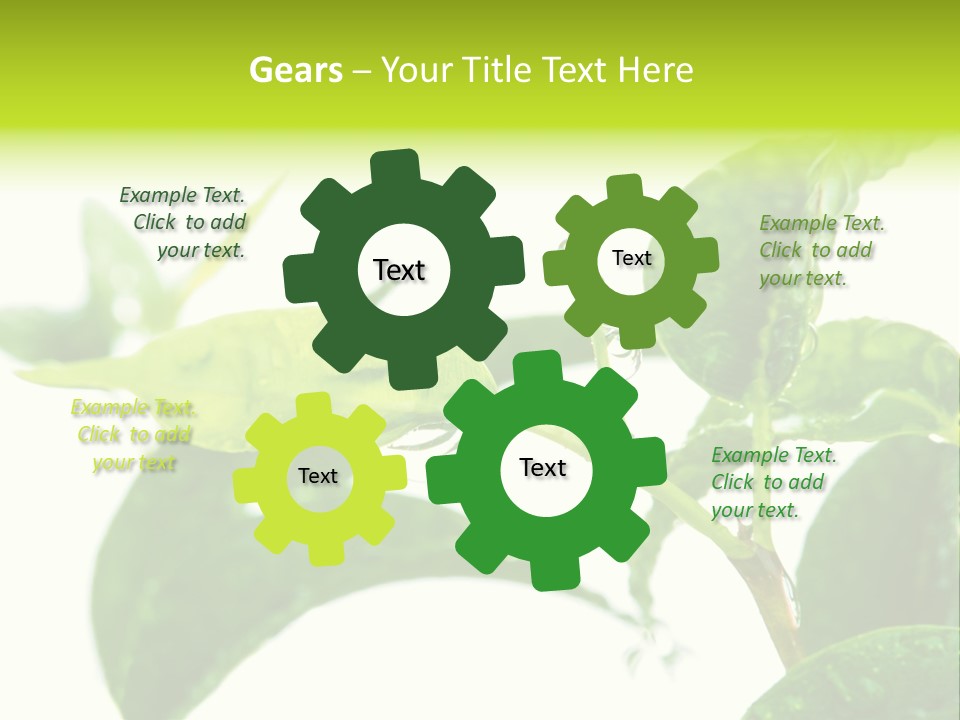 Gears – Your Title Text Here

Example Text. Click to add your text.

Text

Text

Example Text. Click to add your text.

Example Text. Click to add your text

Text

Text

Example Text. Click to add your text.